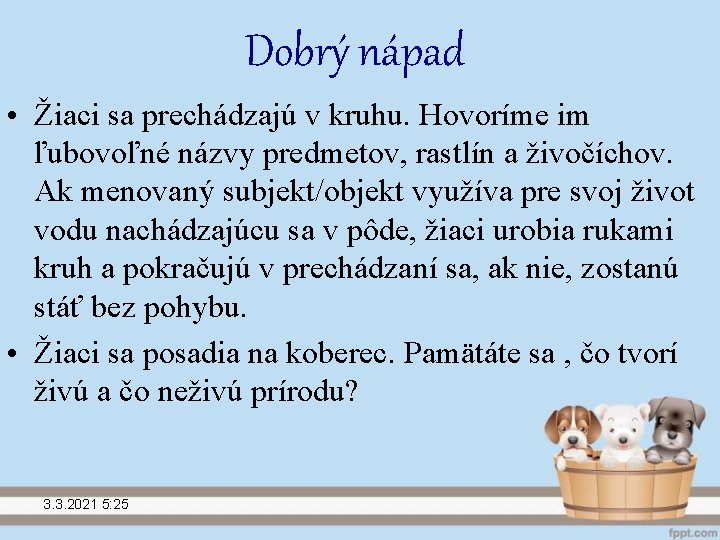 Dobrý nápad

• Žiaci sa prechádzajú v kruhu. Hovoríme im ľubovoľné názvy predmetov, rastlín a živočíchov. Ak menovaný subjekt/objekt využíva pre svoj život vodu nachádzajúcu sa v pôde, žiaci urobia rukami kruh a pokračujú v prechádzaní sa, ak nie, zostanú stáť bez pohybu.

• Žiaci sa posadia na koberec. Pamätáte sa , čo tvorí živú a čo neživú prírodu?

3.3.2021 5:25

fppt.com